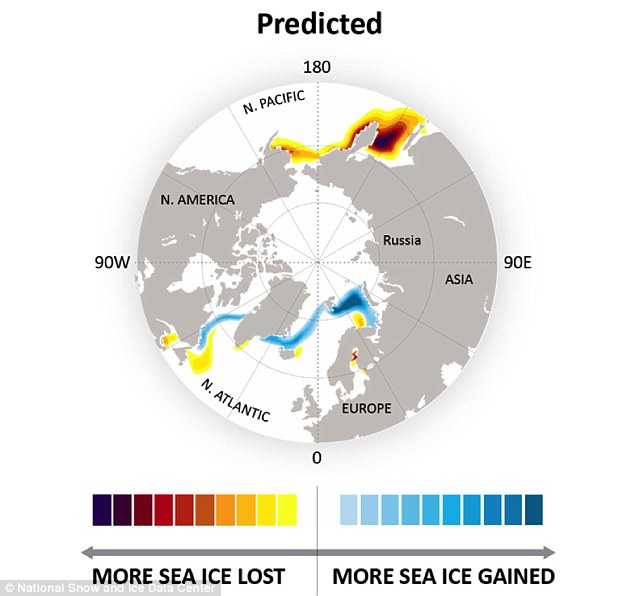 Predicted

180

N. PACIFIC

N. AMERICA

Russia

90W

90E

ASIA

N. ATLANTIC

EUROPE

0

MORE SEA ICE LOST

MORE SEA ICE GAINED

© National Snow and Ice Data Center